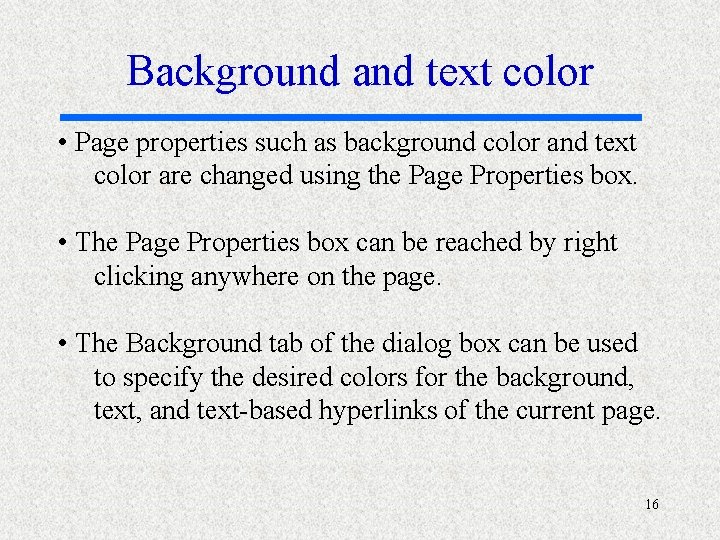 Background and text color

• Page properties such as background color and text color are changed using the Page Properties box.

• The Page Properties box can be reached by right clicking anywhere on the page.

• The Background tab of the dialog box can be used to specify the desired colors for the background, text, and text-based hyperlinks of the current page.

16